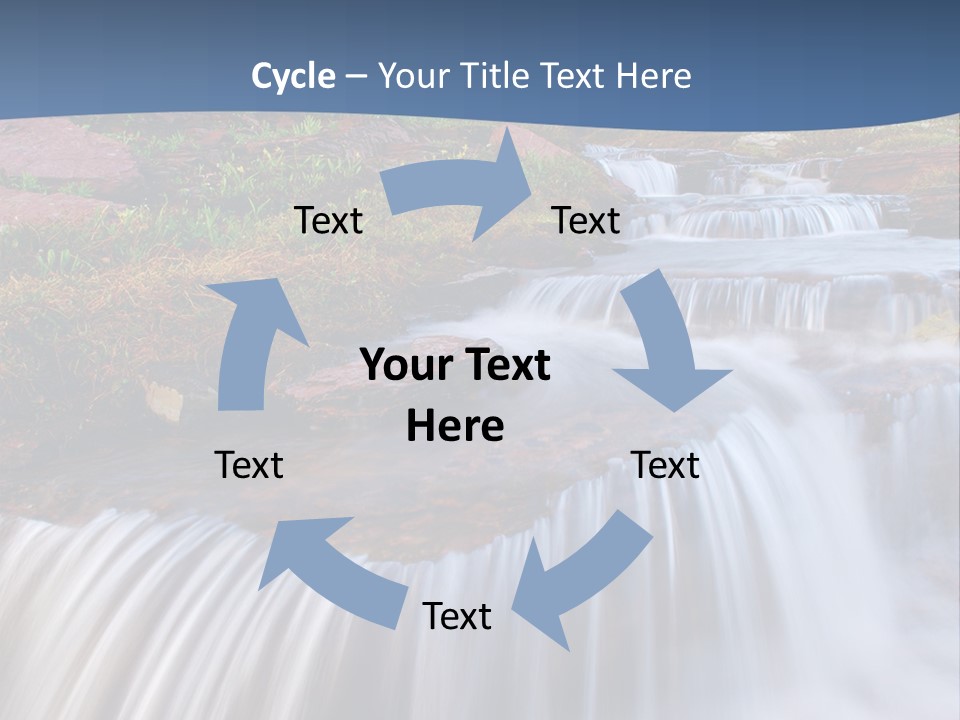 Cycle – Your Title Text Here

Text

Text

Your Text Here

Text

Text

Text